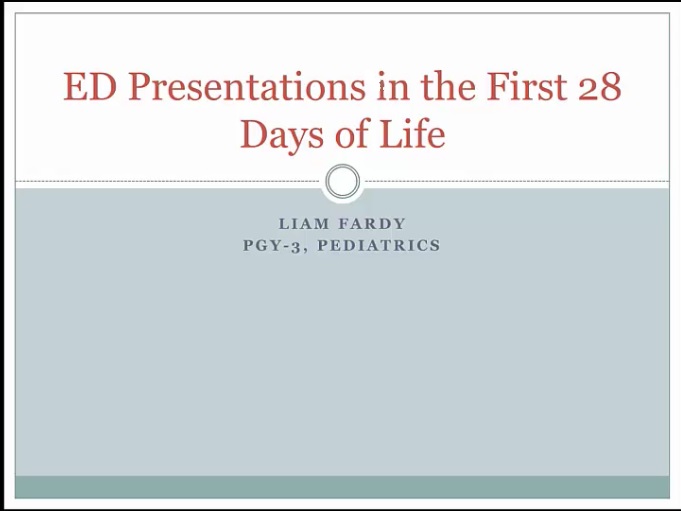 ED Presentations in the First 28 Days of Life

LIAM FARDY
PGY-3, PEDIATRICS